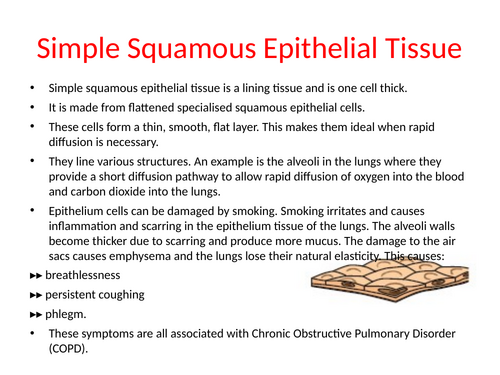 Simple Squamous Epithelial Tissue

• Simple squamous epithelial tissue is a lining tissue and is one cell thick.

• It is made from flattened specialised squamous epithelial cells.

• These cells form a thin, smooth, flat layer. This makes them ideal when rapid diffusion is necessary.

• They line various structures. An example is the alveoli in the lungs where they provide a short diffusion pathway to allow rapid diffusion of oxygen into the blood and carbon dioxide into the lungs.

• Epithelium cells can be damaged by smoking. Smoking irritates and causes inflammation and scarring in the epithelium tissue of the lungs. The alveoli walls become thicker due to scarring and produce more mucus. The damage to the air sacs causes emphysema and the lungs lose their natural elasticity. This causes:

▸▸ breathlessness

▸▸ persistent coughing

▸▸ phlegm.

• These symptoms are all associated with Chronic Obstructive Pulmonary Disorder (COPD).